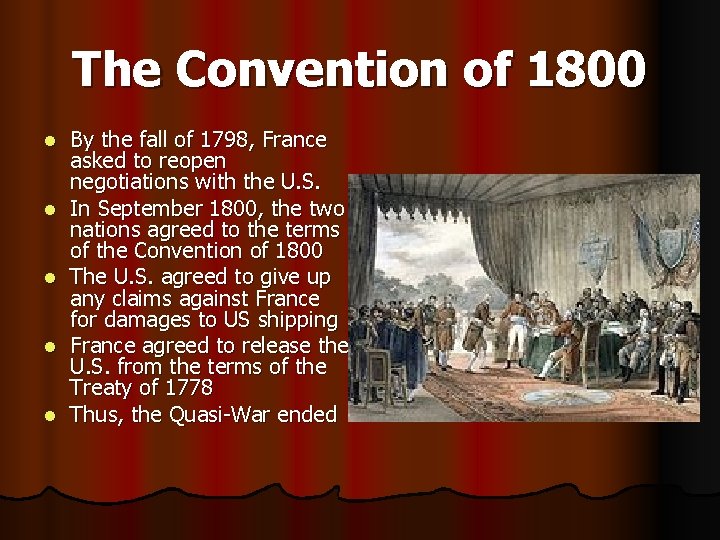 The Convention of 1800

- By the fall of 1798, France asked to reopen negotiations with the U.S.
- In September 1800, the two nations agreed to the terms of the Convention of 1800
- The U.S. agreed to give up any claims against France for damages to US shipping
- France agreed to release the U.S. from the terms of the Treaty of 1778
- Thus, the Quasi-War ended